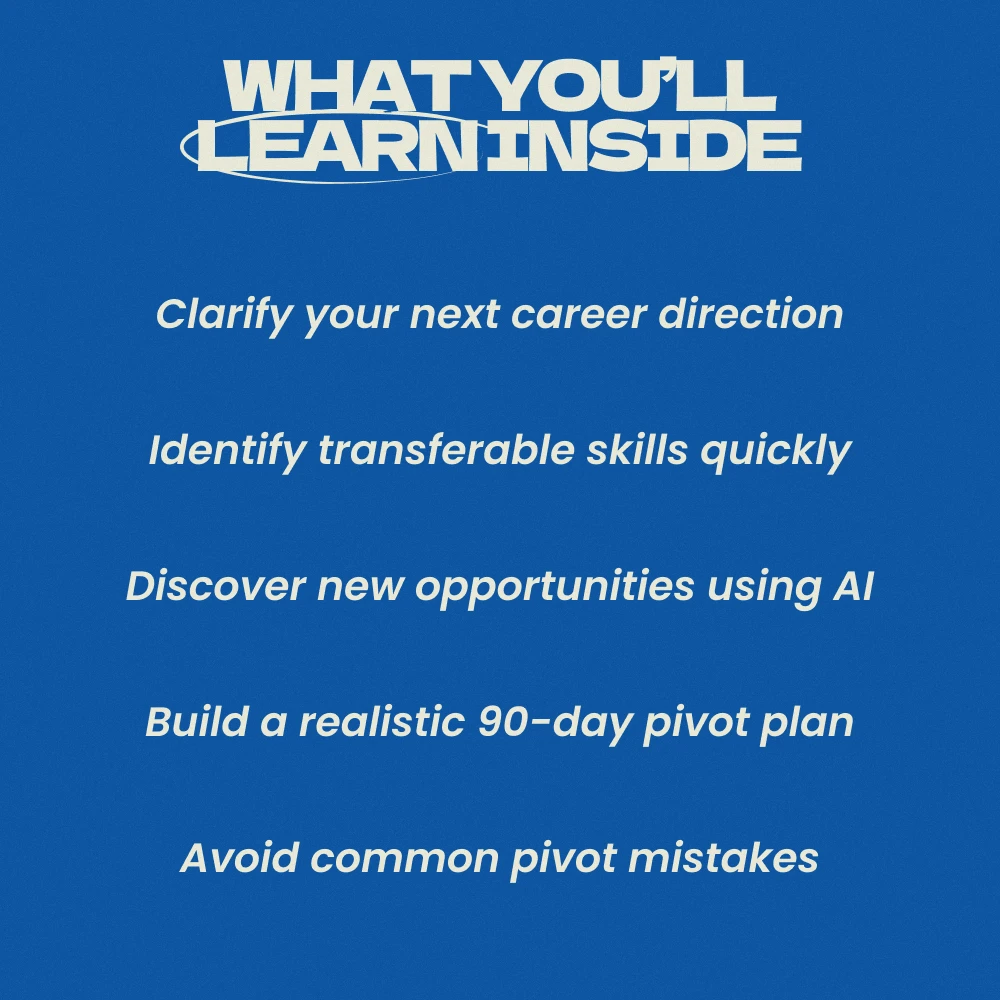 WHAT YOU'LL LEARN INSIDE

Clarify your next career direction

Identify transferable skills quickly

Discover new opportunities using AI

Build a realistic 90-day pivot plan

Avoid common pivot mistakes